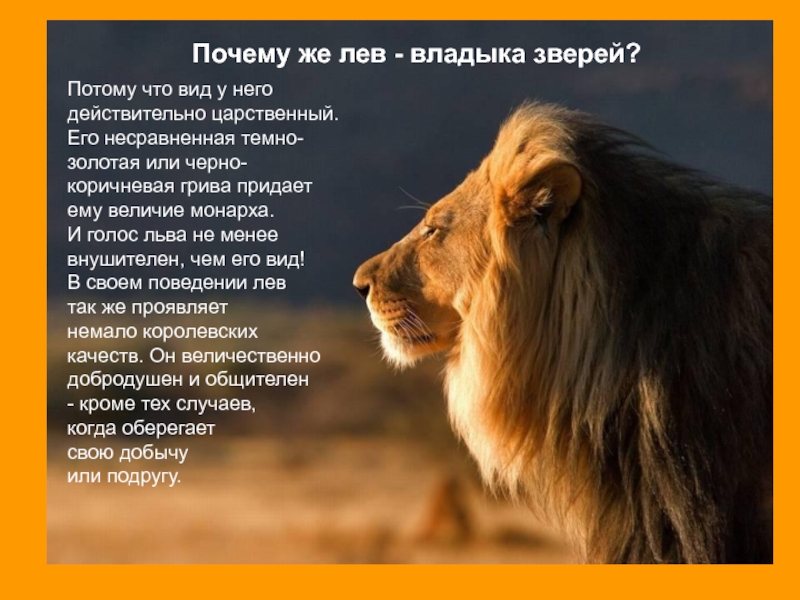 Почему же лев - владыка зверей?

Потому что вид у него действительно царственный. Его несравненная темно-золотая или черно-коричневая грива придает ему величие монарха. И голос льва не менее внушителен, чем его вид! В своем поведении лев так же проявляет немало королевских качеств. Он величественно добродушен и общителен - кроме тех случаев, когда оберегает свою добычу или подругу.